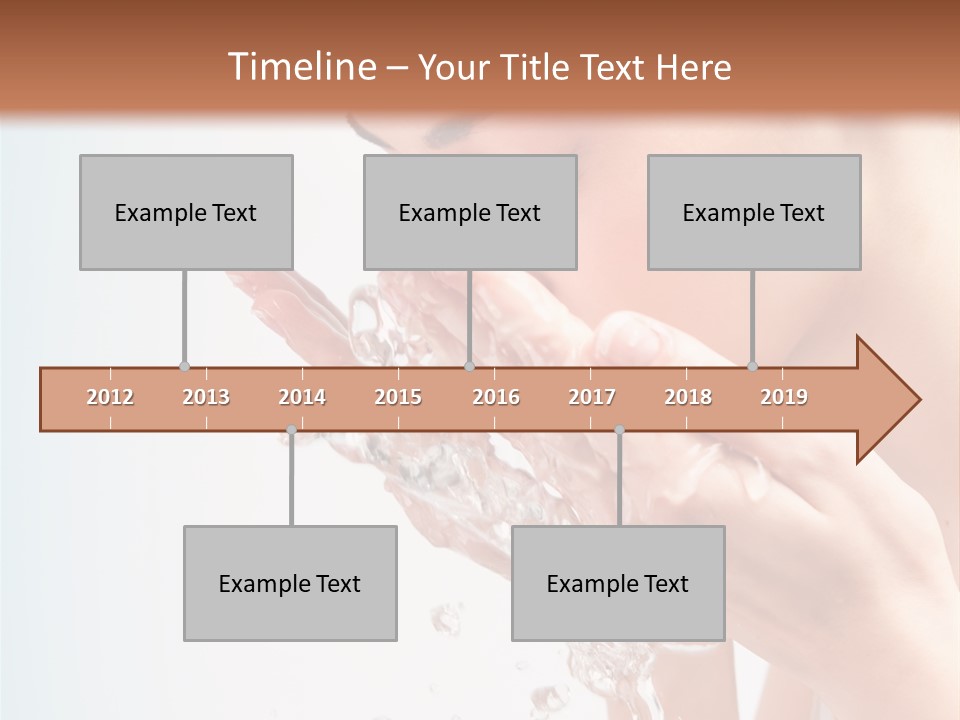 Timeline – Your Title Text Here

Example Text

Example Text

Example Text

2012 2013 2014 2015 2016 2017 2018 2019

Example Text

Example Text